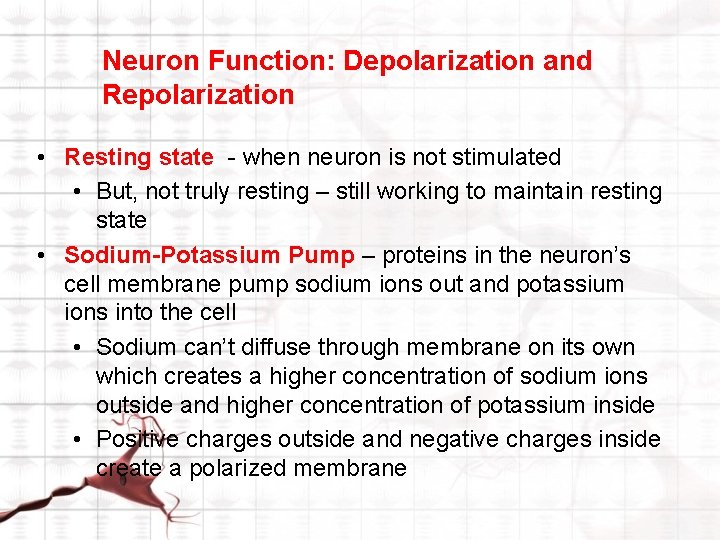 Neuron Function: Depolarization and Repolarization

• Resting state - when neuron is not stimulated
• But, not truly resting – still working to maintain resting state
• Sodium-Potassium Pump – proteins in the neuron's cell membrane pump sodium ions out and potassium ions into the cell
• Sodium can't diffuse through membrane on its own which creates a higher concentration of sodium ions outside and higher concentration of potassium inside
• Positive charges outside and negative charges inside create a polarized membrane